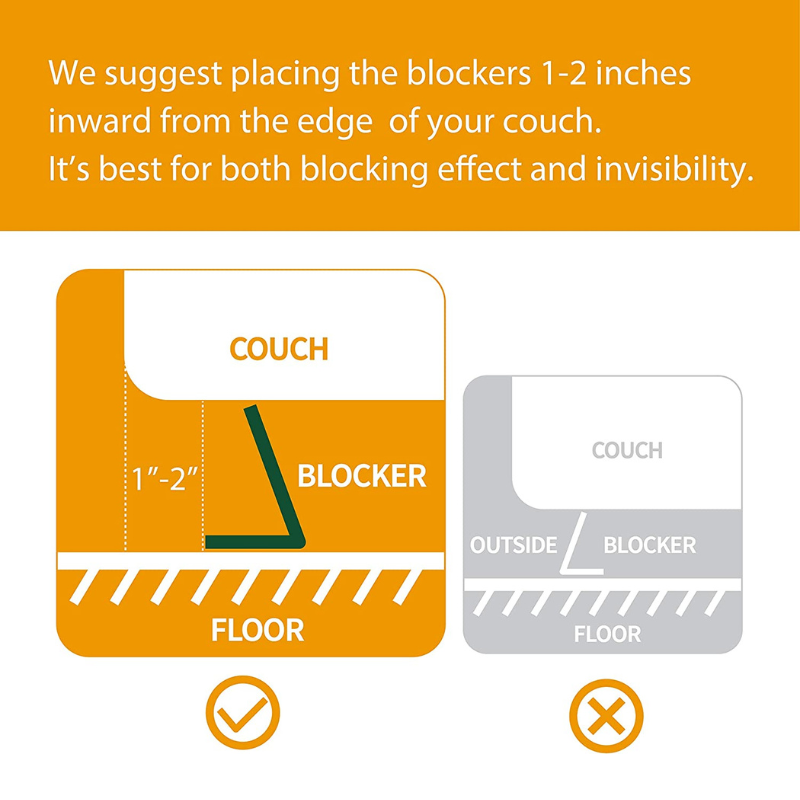 We suggest placing the blockers 1-2 inches inward from the edge of your couch.
It's best for both blocking effect and invisibility.

COUCH

1"-2"

BLOCKER

FLOOR

COUCH

OUTSIDE

BLOCKER

FLOOR